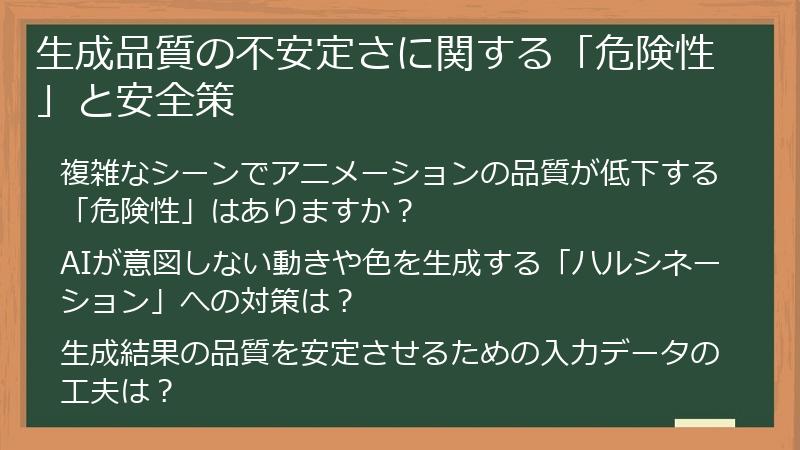 生成品質の不安定さに関する「危険性」と安全策

複雑なシーンでアニメーションの品質が低下する「危険性」はありますか？

AIが意図しない動きや色を生成する「ハルシネーション」への対策は？

生成結果の品質を安定させるための入力データの工夫は？